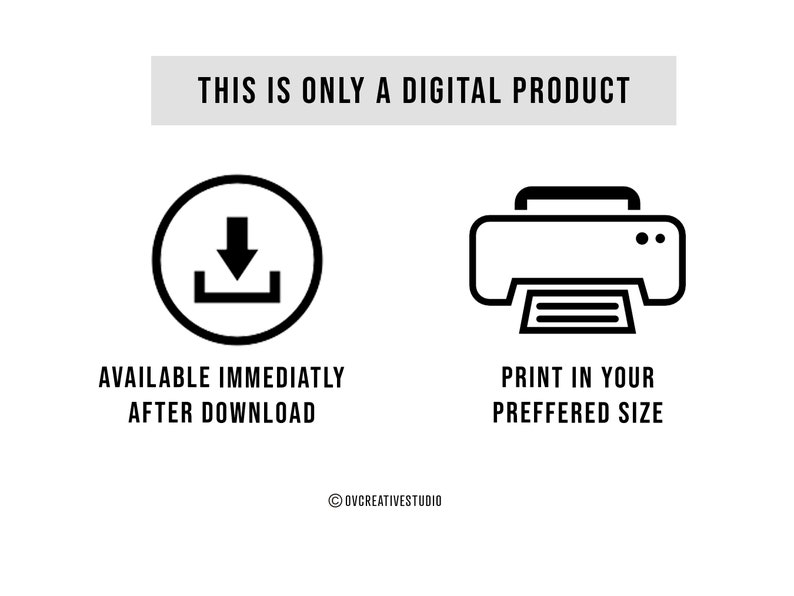 THIS IS ONLY A DIGITAL PRODUCT

AVAILABLE IMMEDIATLY AFTER DOWNLOAD

PRINT IN YOUR PREFFERED SIZE

© OVCREATIVESTUDIO